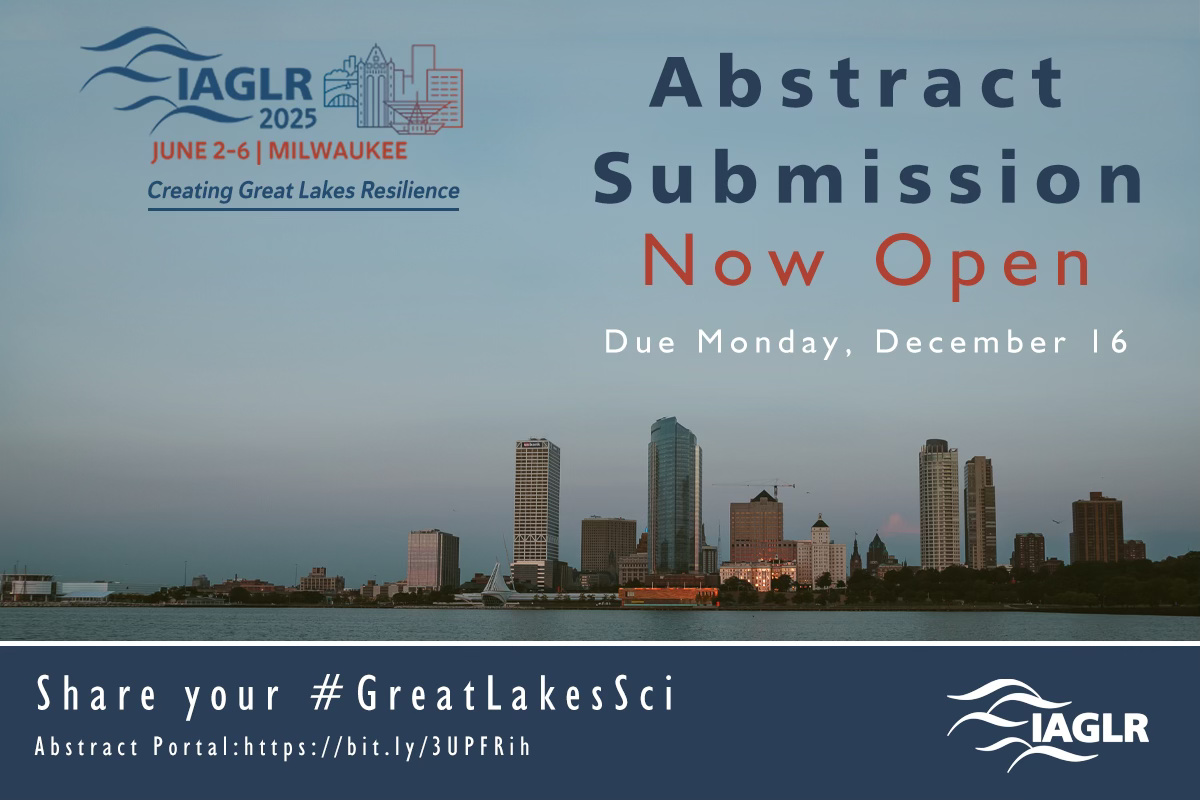 IAGLR 2025
JUNE 2-6 | MILWAUKEE
Creating Great Lakes Resilience

Abstract Submission Now Open

Due Monday, December 16

Share your #GreatLakesSci

Abstract Portal:https://bit.ly/3UPFRih

IAGLR